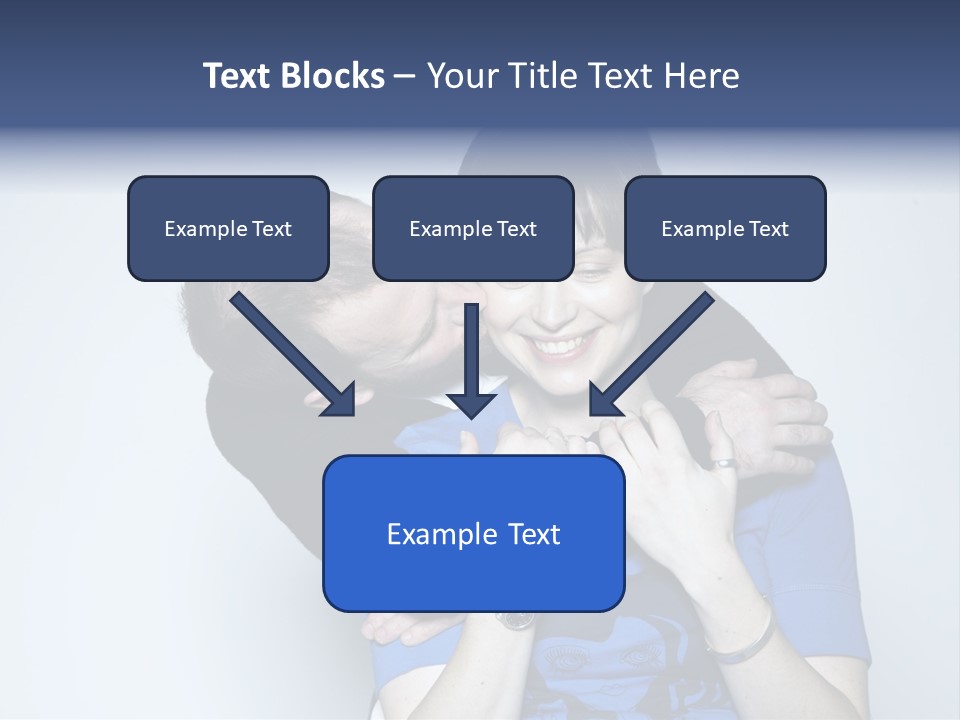 Text Blocks – Your Title Text Here

Example Text

Example Text

Example Text

Example Text